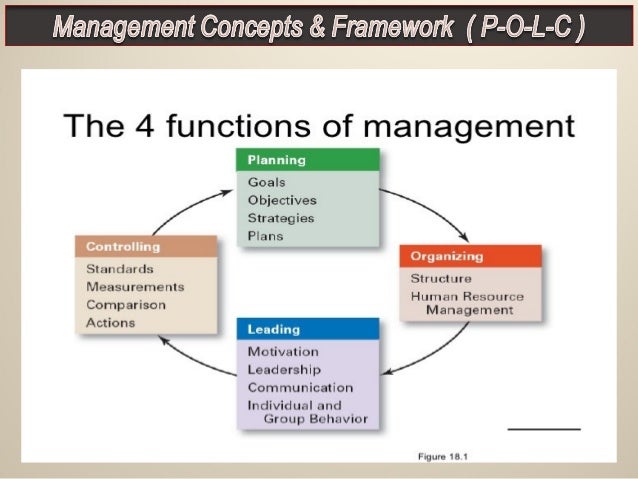 Management Concepts & Framework ( P-O-L-C )

The 4 functions of management

Planning
Goals
Objectives
Strategies
Plans

Organizing
Structure
Human Resource Management

Leading
Motivation
Leadership
Communication
Individual and Group Behavior

Controlling
Standards
Measurements
Comparison
Actions

Figure 18.1